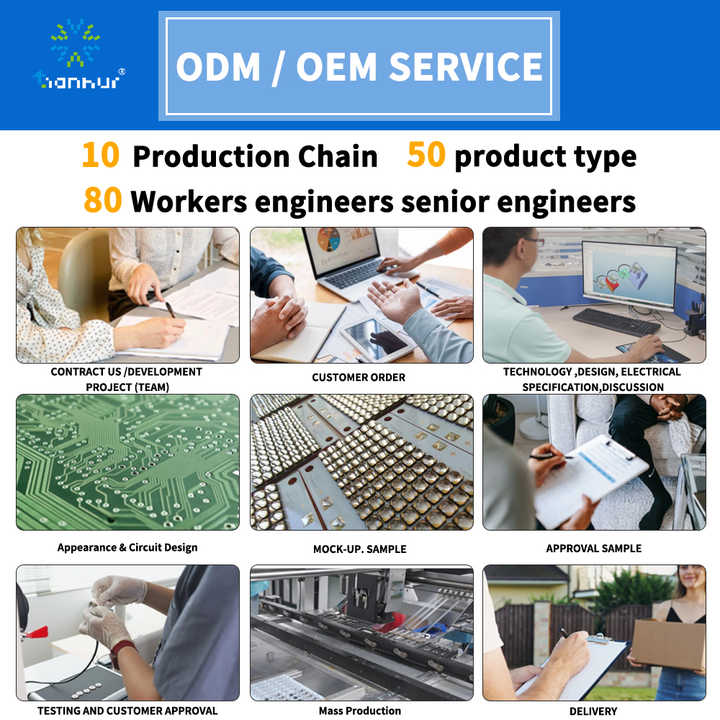 tianhui®

ODM / OEM SERVICE

10 Production Chain 50 product type

80 Workers engineers senior engineers

CONTRACT US /DEVELOPMENT PROJECT (TEAM)

CUSTOMER ORDER

TECHNOLOGY ,DESIGN, ELECTRICAL SPECIFICATION,DISCUSSION

Appearance & Circuit Design

MOCK-UP. SAMPLE

APPROVAL SAMPLE

TESTING AND CUSTOMER APPROVAL

Mass Production

DELIVERY